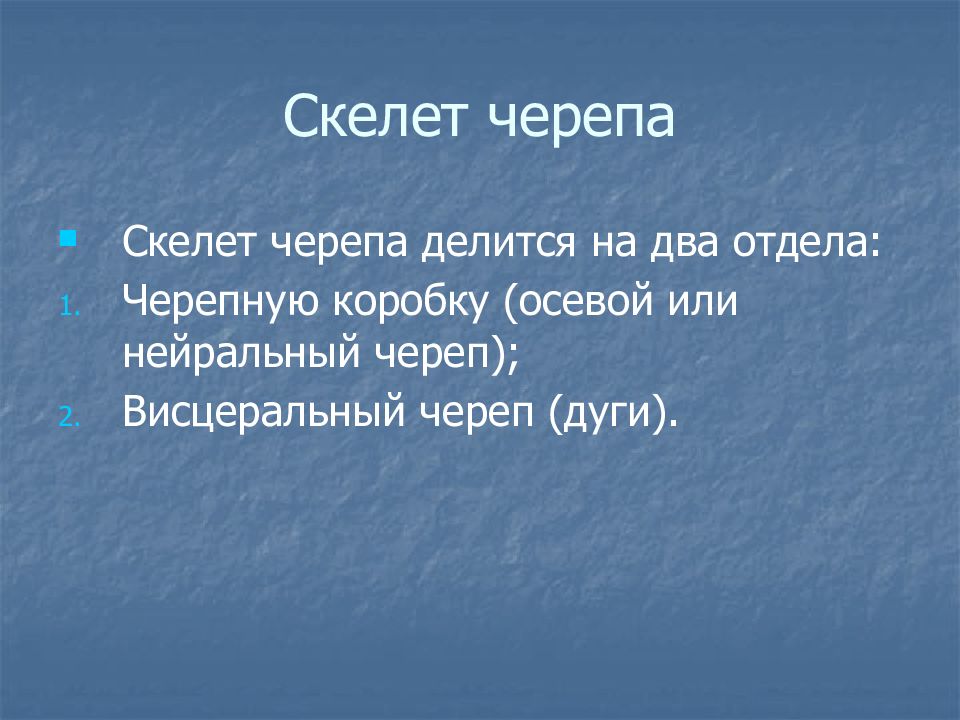 Скелет черепа

Скелет черепа делится на два отдела:

1. Черепную коробку (осевой или нейральный череп);
2. Висцеральный череп (дуги).